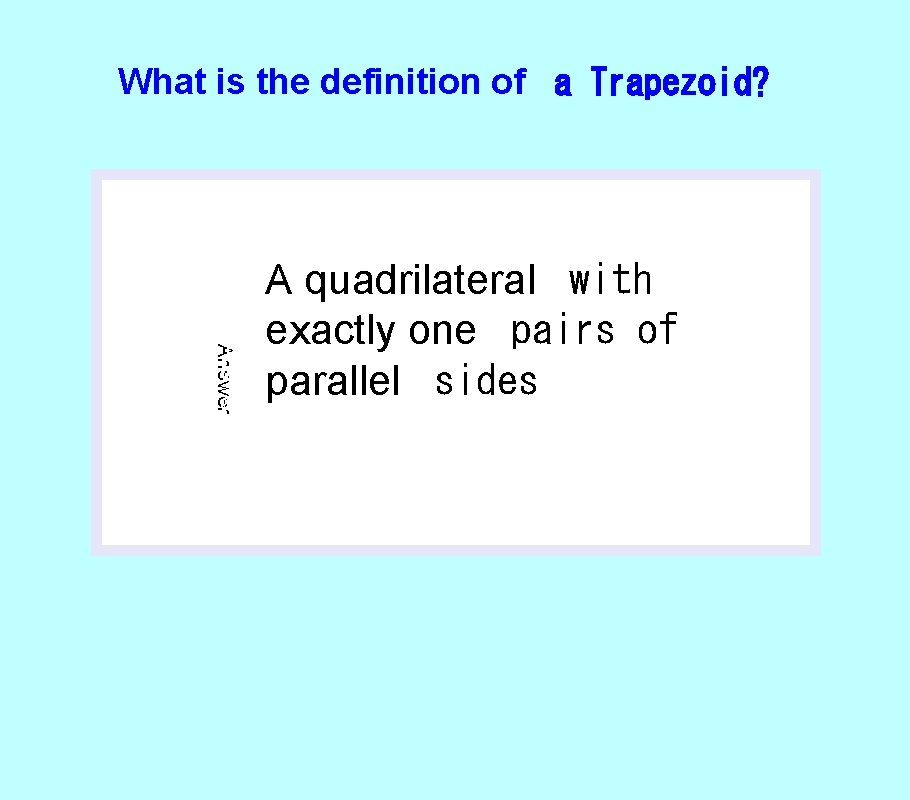 What is the definition of a Trapezoid?

Answer

A quadrilateral with exactly one pairs of parallel sides